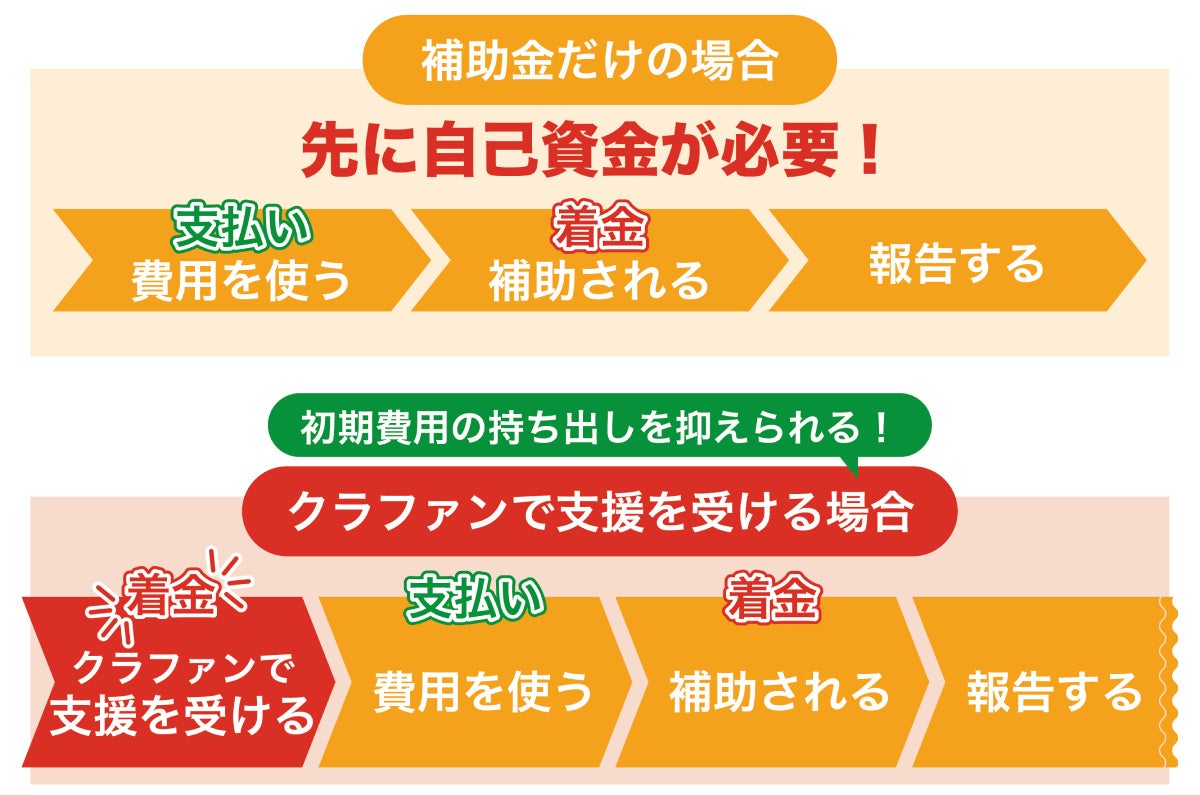 補助金だけの場合

先に自己資金が必要！

支払い
費用を使う

着金
補助される

報告する

初期費用の持ち出しを抑えられる！

クラファンで支援を受ける場合

着金
クラファンで支援を受ける

支払い
費用を使う

着金
補助される

報告する